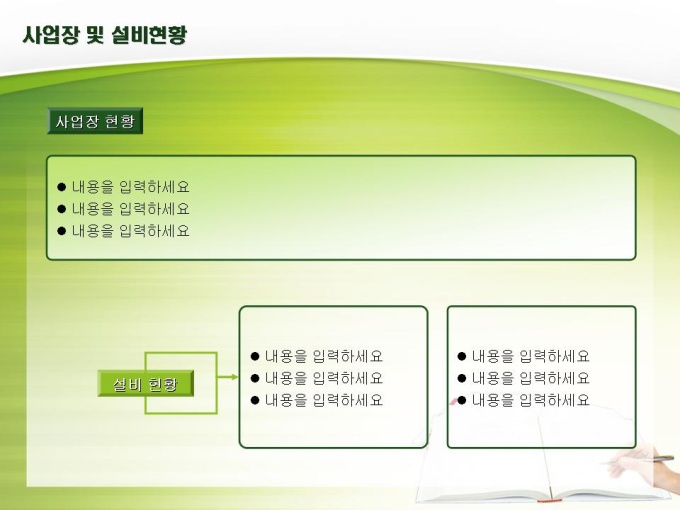 사업장 및 설비현황

사업장 현황

● 내용을 입력하세요
● 내용을 입력하세요
● 내용을 입력하세요

설비 현황

● 내용을 입력하세요
● 내용을 입력하세요
● 내용을 입력하세요

● 내용을 입력하세요
● 내용을 입력하세요
● 내용을 입력하세요